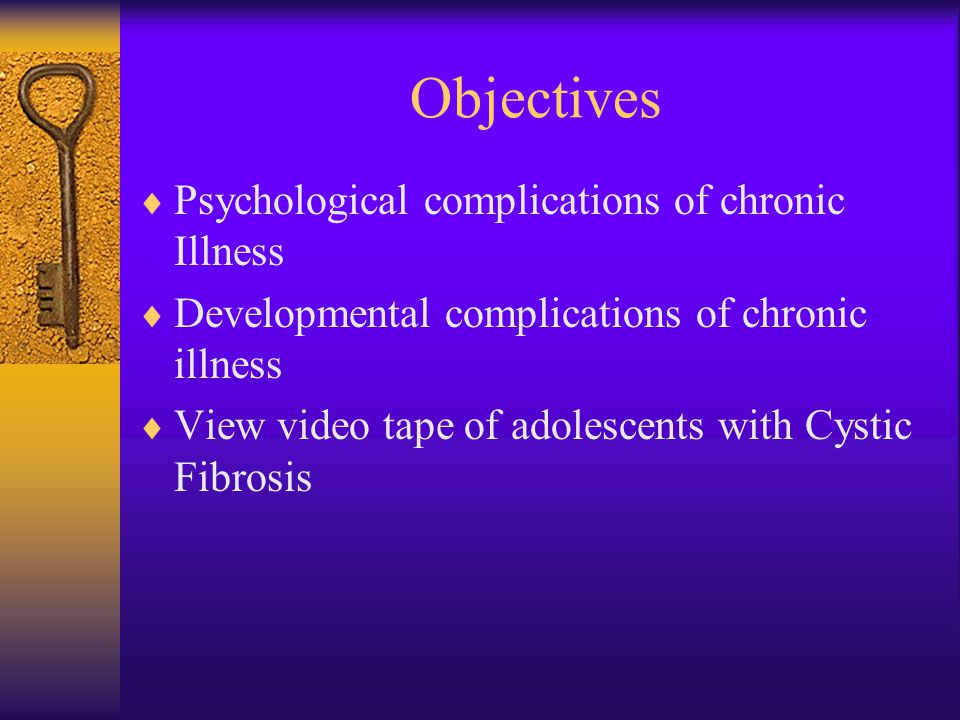 Objectives

♦ Psychological complications of chronic Illness

♦ Developmental complications of chronic illness

♦ View video tape of adolescents with Cystic Fibrosis